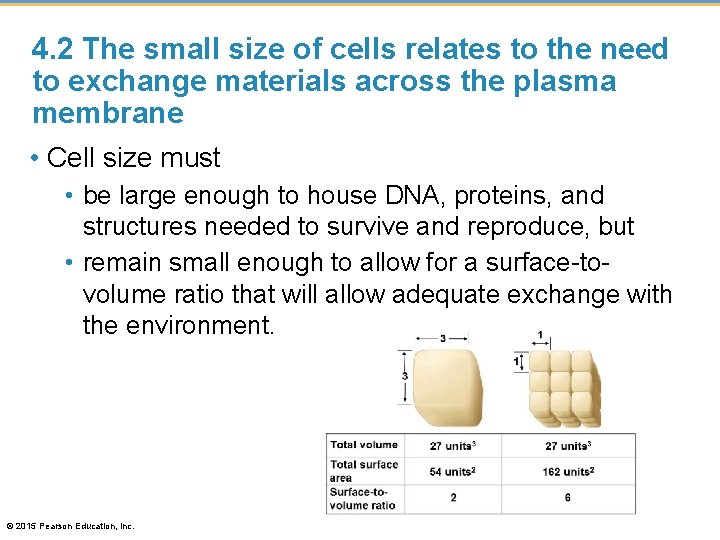 4.2 The small size of cells relates to the need to exchange materials across the plasma membrane

• Cell size must

• be large enough to house DNA, proteins, and structures needed to survive and reproduce, but

• remain small enough to allow for a surface-to-volume ratio that will allow adequate exchange with the environment.

3

3

1

1

| Total volume | 27 units$^3$ | 27 units$^3$ |
|---|---|---|
| Total surface area | 54 units$^2$ | 162 units$^2$ |
| Surface-to-volume ratio | 2 | 6 |

© 2015 Pearson Education, Inc.